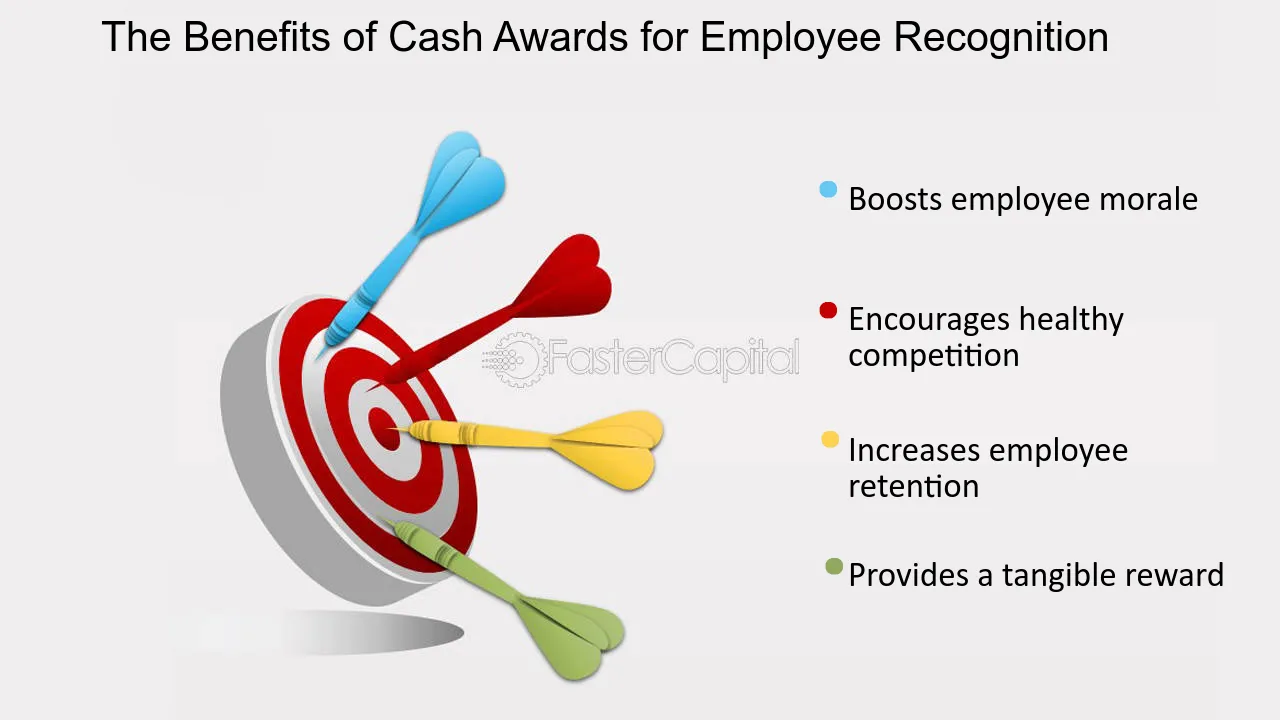 The Benefits of Cash Awards for Employee Recognition

• Boosts employee morale

• Encourages healthy competition

• Increases employee retention

• Provides a tangible reward

FasterCapital